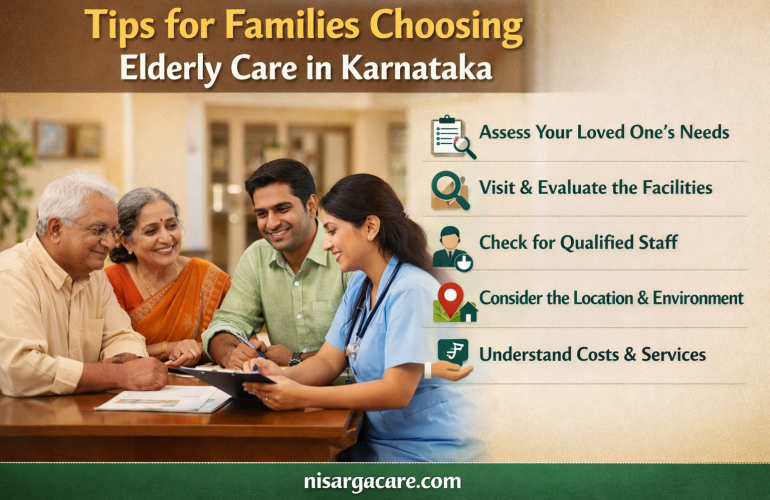 Tips for Families Choosing
Elderly Care in Karnataka

Assess Your Loved One's Needs

Visit & Evaluate the Facilities

Check for Qualified Staff

Consider the Location & Environment

Understand Costs & Services

nisargacare.com